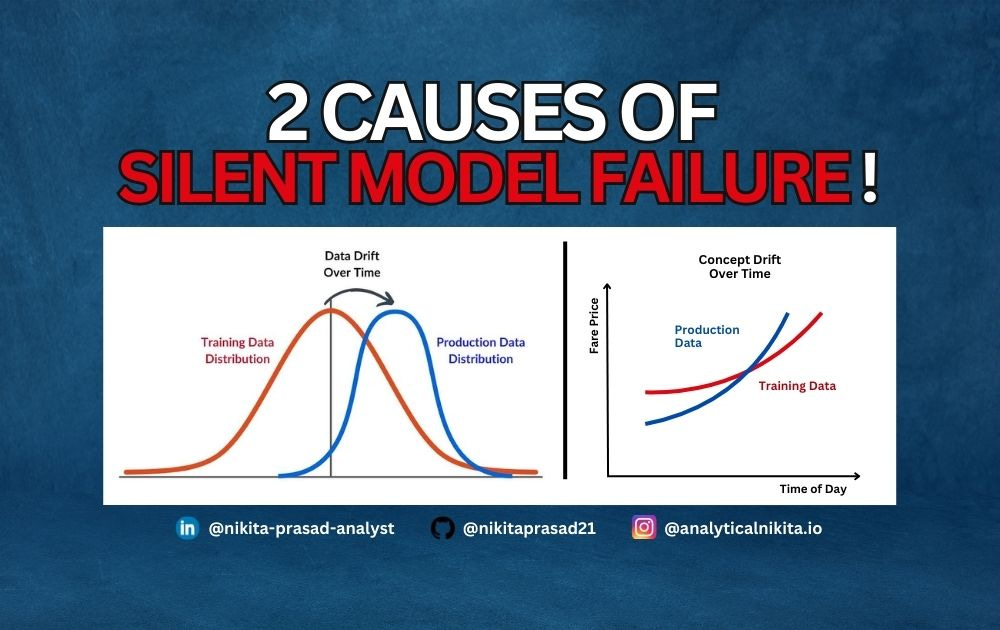 2 CAUSES OF
SILENT MODEL FAILURE !

Data Drift
Over Time

Training Data
Distribution

Production Data
Distribution

Concept Drift
Over Time

Fare Price

Production
Data

Training Data

Time of Day

@nikita-prasad-analyst
@nikitaprasad21
@analyticalnikita.io